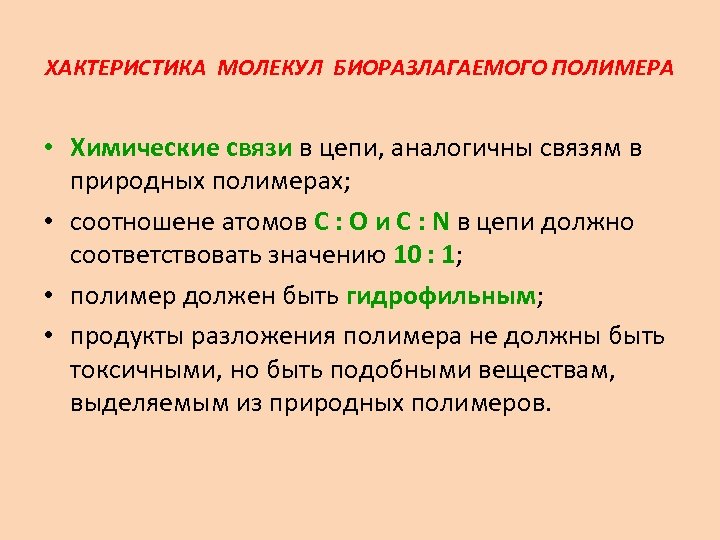 ХАКТЕРИСТИКА МОЛЕКУЛ БИОРАЗЛАГАЕМОГО ПОЛИМЕРА

• Химические связи в цепи, аналогичны связям в природных полимерах;

• соотношене атомов C : O и C : N в цепи должно соответствовать значению 10 : 1;

• полимер должен быть гидрофильным;

• продукты разложения полимера не должны быть токсичными, но быть подобными веществам, выделяемым из природных полимеров.